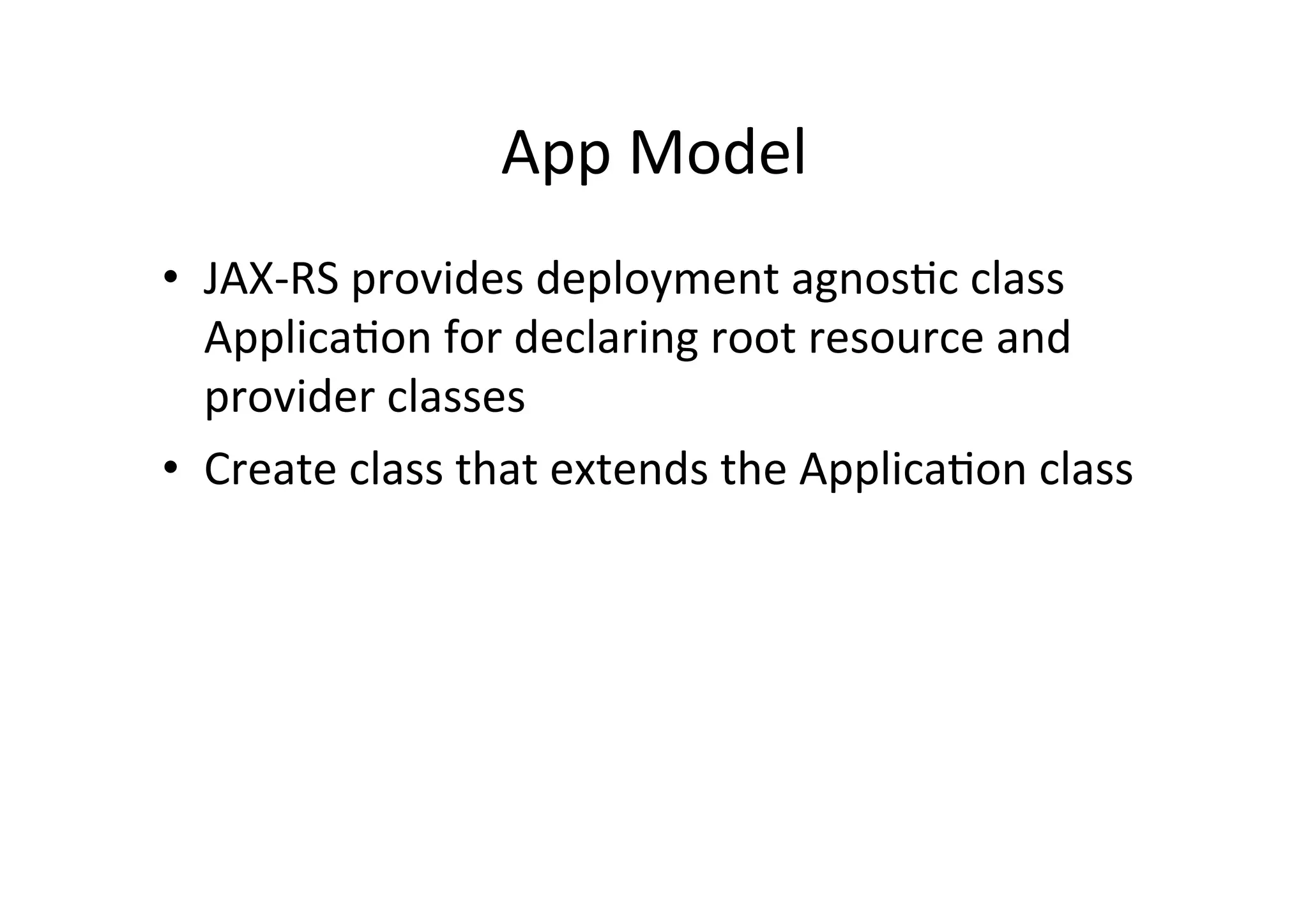 App Model

• JAX-RS provides deployment agnostic class Application for declaring root resource and provider classes
• Create class that extends the Application class